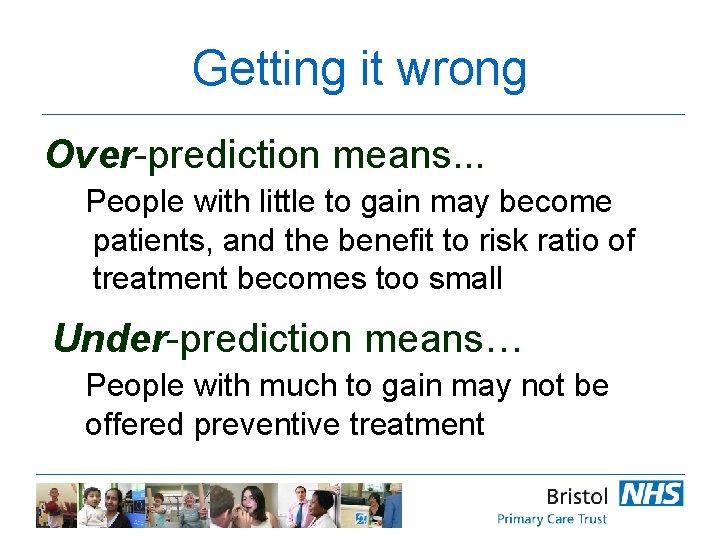 Getting it wrong

Over-prediction means...

People with little to gain may become patients, and the benefit to risk ratio of treatment becomes too small

Under-prediction means…

People with much to gain may not be offered preventive treatment

Bristol NHS
Primary Care Trust